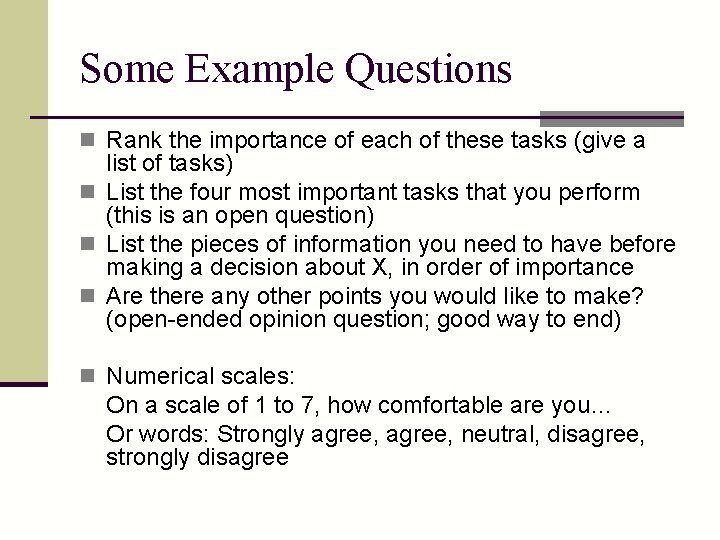 Some Example Questions

- Rank the importance of each of these tasks (give a list of tasks)
- List the four most important tasks that you perform (this is an open question)
- List the pieces of information you need to have before making a decision about X, in order of importance
- Are there any other points you would like to make? (open-ended opinion question; good way to end)

- Numerical scales:

On a scale of 1 to 7, how comfortable are you...

Or words: Strongly agree, agree, neutral, disagree, strongly disagree